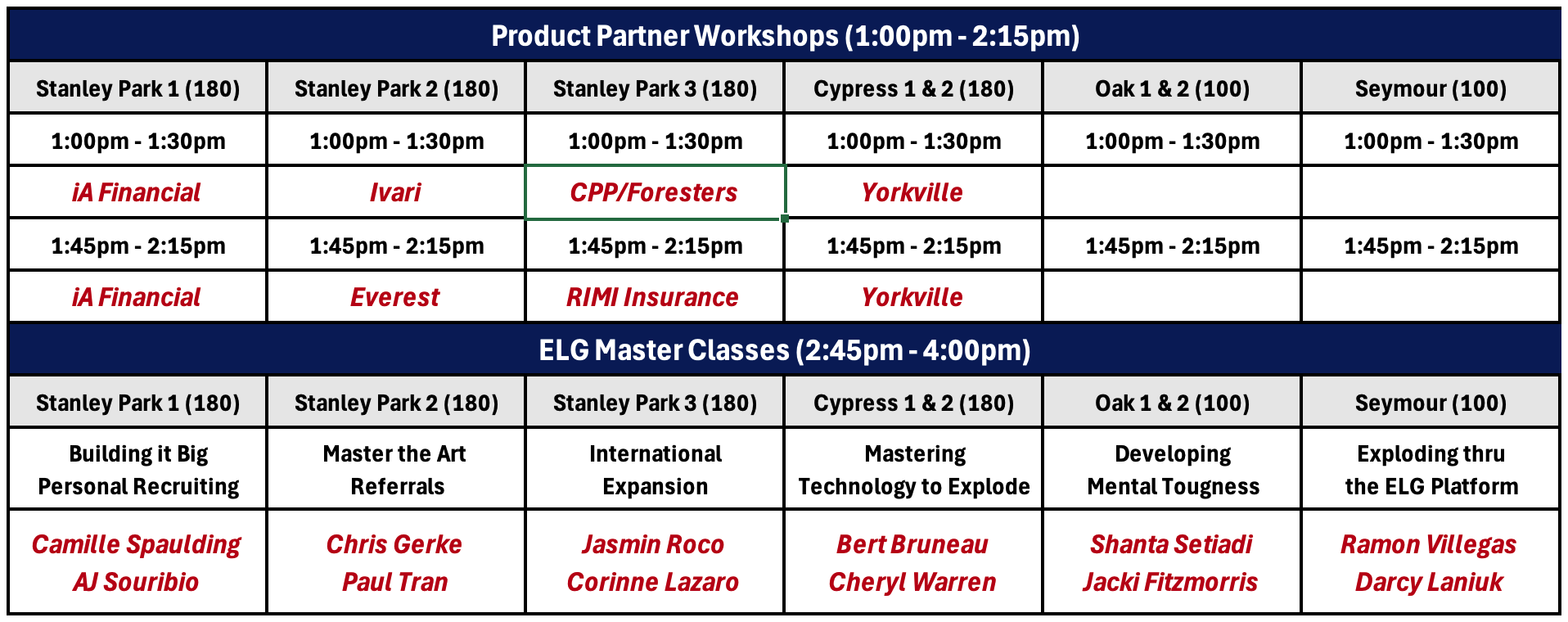 Product Partner Workshops (1:00pm - 2:15pm)

| Stanley Park 1 (180) | Stanley Park 2 (180) | Stanley Park 3 (180) | Cypress 1 & 2 (180) | Oak 1 & 2 (100) | Seymour (100) |
|---|---|---|---|---|---|
| 1:00pm - 1:30pm | 1:00pm - 1:30pm | 1:00pm - 1:30pm | 1:00pm - 1:30pm | 1:00pm - 1:30pm | 1:00pm - 1:30pm |
| iA Financial | Ivari | CPP/Foresters | Yorkville | | |
| 1:45pm - 2:15pm | 1:45pm - 2:15pm | 1:45pm - 2:15pm | 1:45pm - 2:15pm | 1:45pm - 2:15pm | 1:45pm - 2:15pm |
| iA Financial | Everest | RIMI Insurance | Yorkville | | |

ELG Master Classes (2:45pm - 4:00pm)

| Stanley Park 1 (180) | Stanley Park 2 (180) | Stanley Park 3 (180) | Cypress 1 & 2 (180) | Oak 1 & 2 (100) | Seymour (100) |
|---|---|---|---|---|---|
| Building it Big Personal Recruiting | Master the Art Referrals | International Expansion | Mastering Technology to Explode | Developing Mental Tougness | Exploding thru the ELG Platform |
| Camille Spaulding AJ Souribio | Chris Gerke Paul Tran | Jasmin Roco Corinne Lazaro | Bert Bruneau Cheryl Warren | Shanta Setiadi Jacki Fitzmorris | Ramon Villegas Darcy Laniuk |